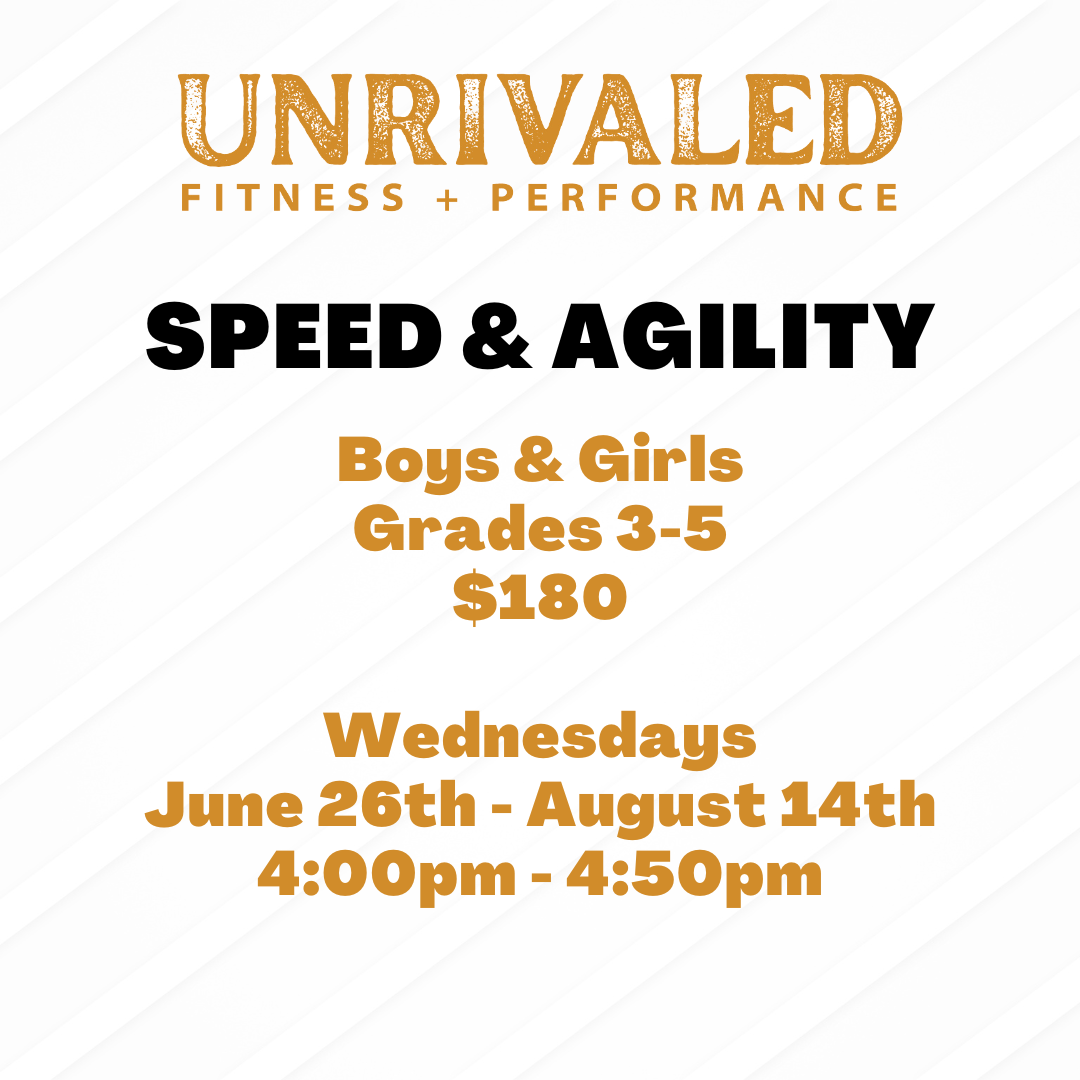 UNRIVALED
FITNESS + PERFORMANCE

SPEED & AGILITY

Boys & Girls
Grades 3-5
$180

Wednesdays
June 26th - August 14th
4:00pm - 4:50pm